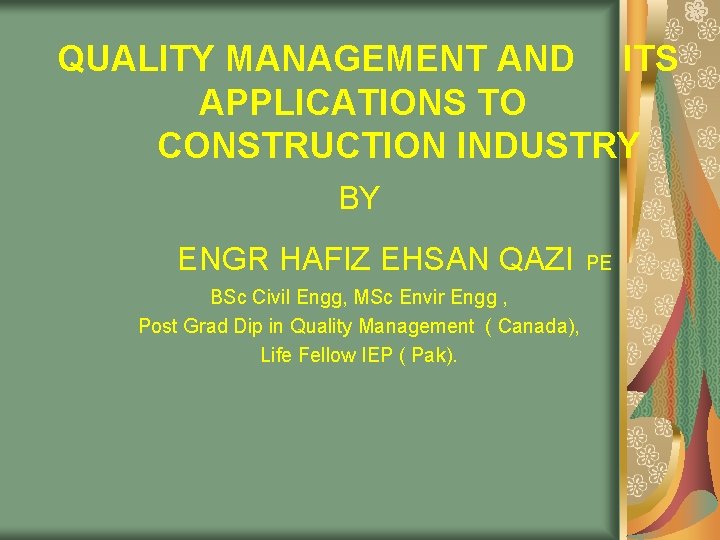 QUALITY MANAGEMENT AND ITS APPLICATIONS TO CONSTRUCTION INDUSTRY

BY

ENGR HAFIZ EHSAN QAZI PE

BSc Civil Engg, MSc Envir Engg ,
Post Grad Dip in Quality Management ( Canada),
Life Fellow IEP ( Pak).